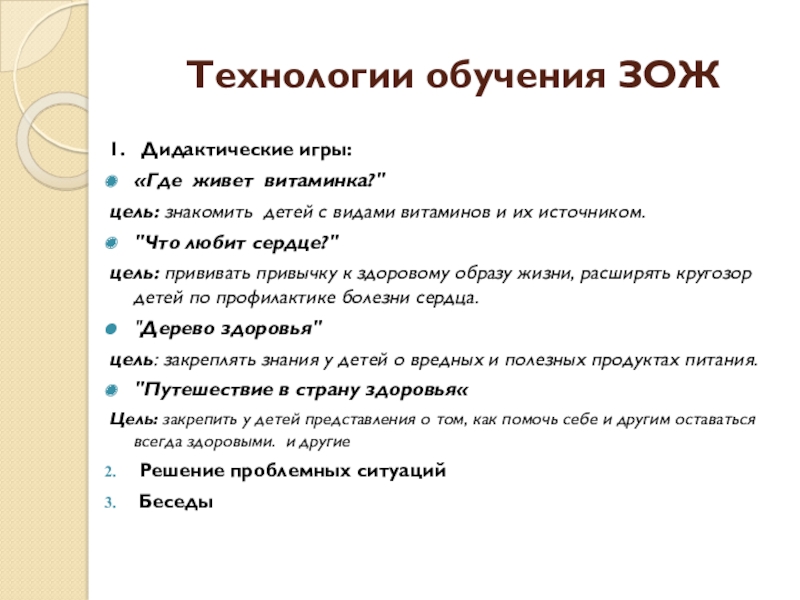 Технологии обучения ЗОЖ

1. Дидактические игры:

«Где живет витаминка?"

цель: знакомить детей с видами витаминов и их источником.

"Что любит сердце?"

цель: прививать привычку к здоровому образу жизни, расширять кругозор детей по профилактике болезни сердца.

"Дерево здоровья"

цель: закреплять знания у детей о вредных и полезных продуктах питания.

"Путешествие в страну здоровья«

Цель: закрепить у детей представления о том, как помочь себе и другим оставаться всегда здоровыми. и другие

2. Решение проблемных ситуаций

3. Беседы